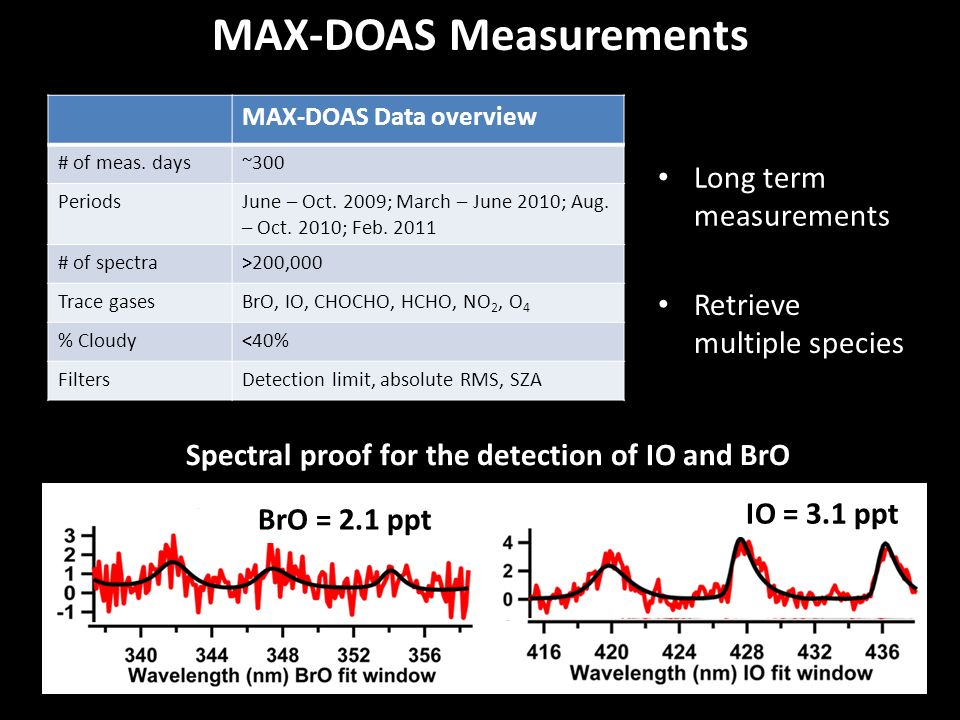 MAX-DOAS Measurements

| | MAX-DOAS Data overview |
|---|---|
| # of meas. days | ~300 |
| Periods | June – Oct. 2009; March – June 2010; Aug. – Oct. 2010; Feb. 2011 |
| # of spectra | >200,000 |
| Trace gases | BrO, IO, CHOCHO, HCHO, $NO_2$, $O_4$ |
| % Cloudy | <40% |
| Filters | Detection limit, absolute RMS, SZA |

• Long term measurements

• Retrieve multiple species

Spectral proof for the detection of IO and BrO

BrO = 2.1 ppt

3
2
1
0
-1

340 344 348 352 356

Wavelength (nm) BrO fit window

IO = 3.1 ppt

4
2
0

416 420 424 428 432 436

Wavelength (nm) IO fit window